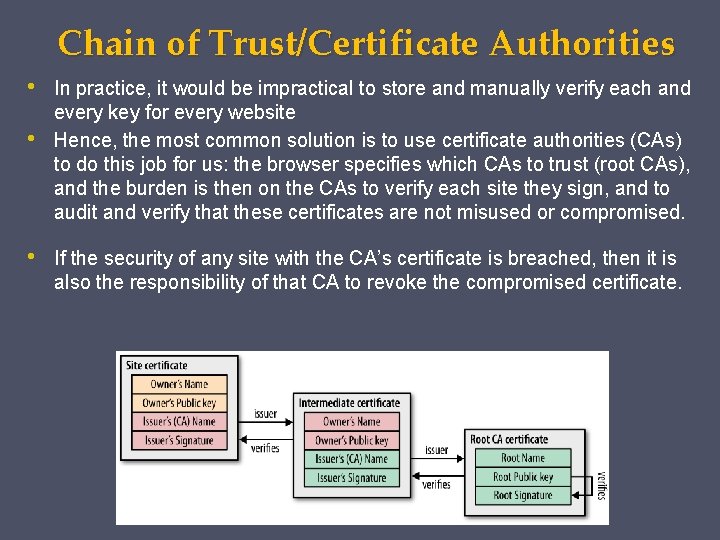 Chain of Trust/Certificate Authorities

• In practice, it would be impractical to store and manually verify each and every key for every website

• Hence, the most common solution is to use certificate authorities (CAs) to do this job for us: the browser specifies which CAs to trust (root CAs), and the burden is then on the CAs to verify each site they sign, and to audit and verify that these certificates are not misused or compromised.

• If the security of any site with the CA's certificate is breached, then it is also the responsibility of that CA to revoke the compromised certificate.

Site certificate
Owner's Name
Owner's Public key
Issuer's (CA) Name
Issuer's Signature

issuer
verifies

Intermediate certificate
Owner's Name
Owner's Public key
Issuer's (CA) Name
Issuer's Signature

issuer
verifies

Root CA certificate
Root Name
Root Public key
Root Signature

verifies